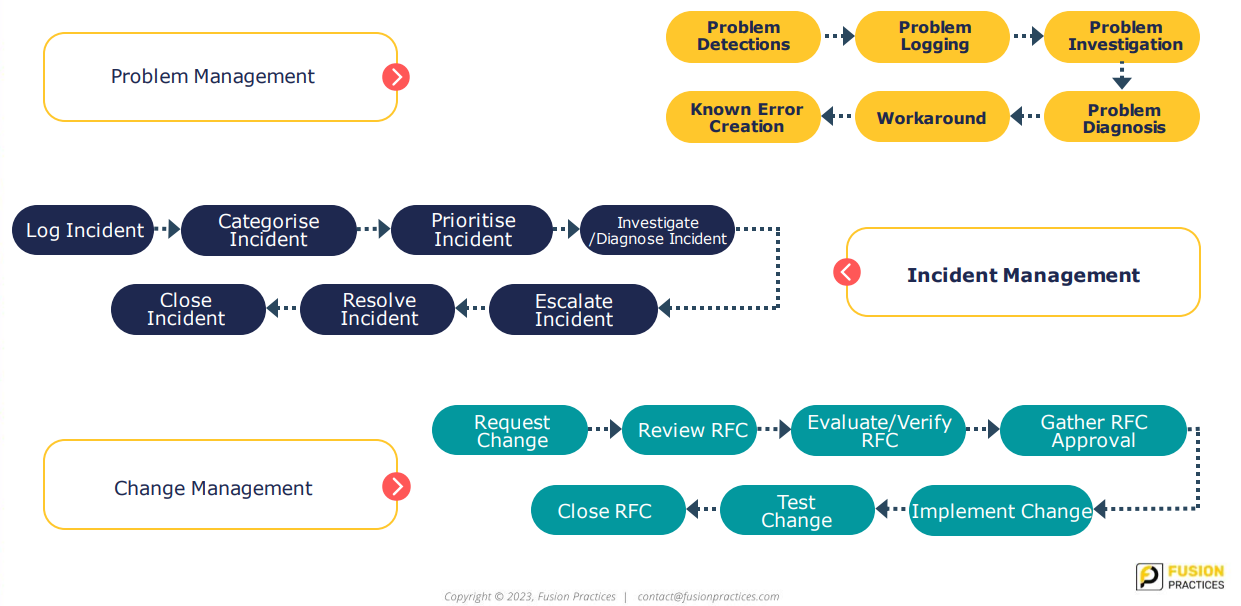 Problem Management

Problem Detections

Problem Logging

Problem Investigation

Problem Diagnosis

Workaround

Known Error Creation

Log Incident

Categorise Incident

Prioritise Incident

Investigate /Diagnose Incident

Escalate Incident

Resolve Incident

Close Incident

Incident Management

Change Management

Request Change

Review RFC

Evaluate/Verify RFC

Gather RFC Approval

Implement Change

Test Change

Close RFC

Copyright © 2023, Fusion Practices | contact@fusionpractices.com

FUSION PRACTICES